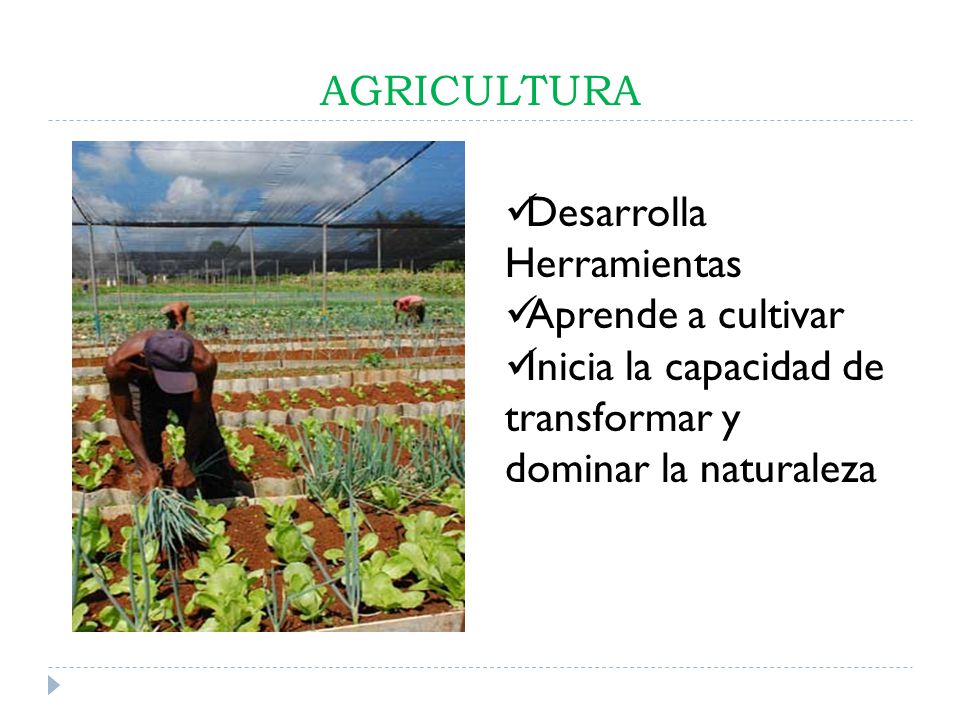 AGRICULTURA

✓Desarrolla Herramientas
✓Aprende a cultivar
✓Inicia la capacidad de transformar y dominar la naturaleza